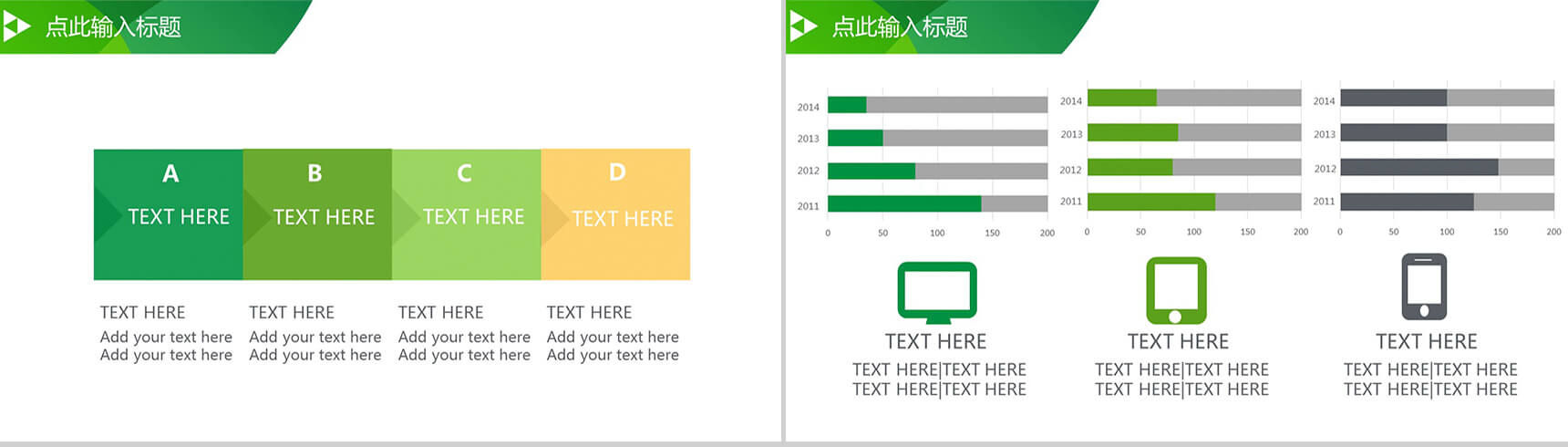 点此输入标题

A
TEXT HERE

B
TEXT HERE

C
TEXT HERE

D
TEXT HERE

TEXT HERE
Add your text here
Add your text here

TEXT HERE
Add your text here
Add your text here

TEXT HERE
Add your text here
Add your text here

TEXT HERE
Add your text here
Add your text here

点此输入标题

2014
2013
2012
2011
0 50 100 150 200

2014
2013
2012
2011
0 50 100 150 200

2014
2013
2012
2011
0 50 100 150 200

TEXT HERE
TEXT HERE|TEXT HERE
TEXT HERE|TEXT HERE

TEXT HERE
TEXT HERE|TEXT HERE
TEXT HERE|TEXT HERE

TEXT HERE
TEXT HERE|TEXT HERE
TEXT HERE|TEXT HERE